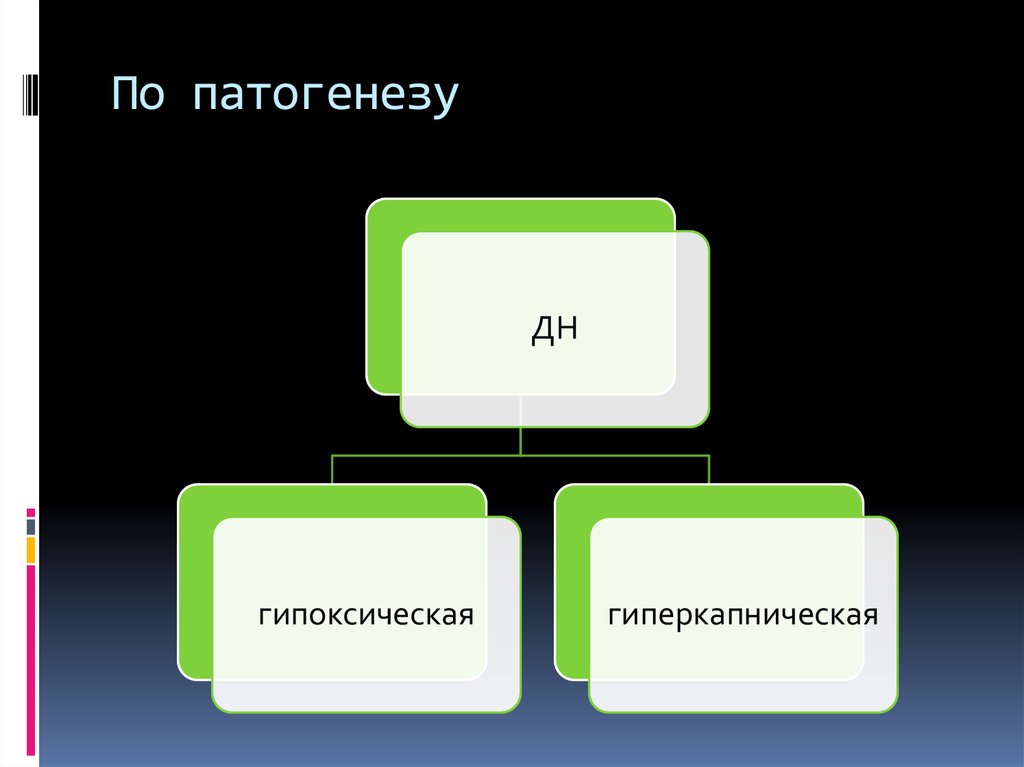 По патогенезу

ДН

гипоксическая

гиперкапническая